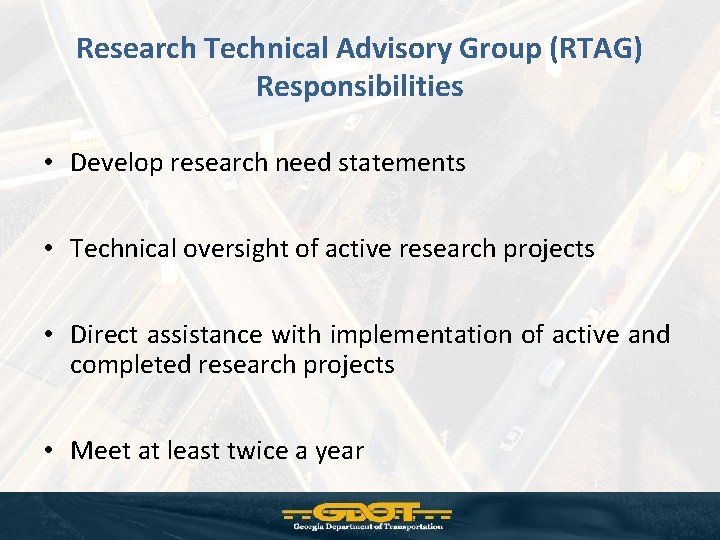 Research Technical Advisory Group (RTAG) Responsibilities

• Develop research need statements

• Technical oversight of active research projects

• Direct assistance with implementation of active and completed research projects

• Meet at least twice a year

GDOT
Georgia Department of Transportation